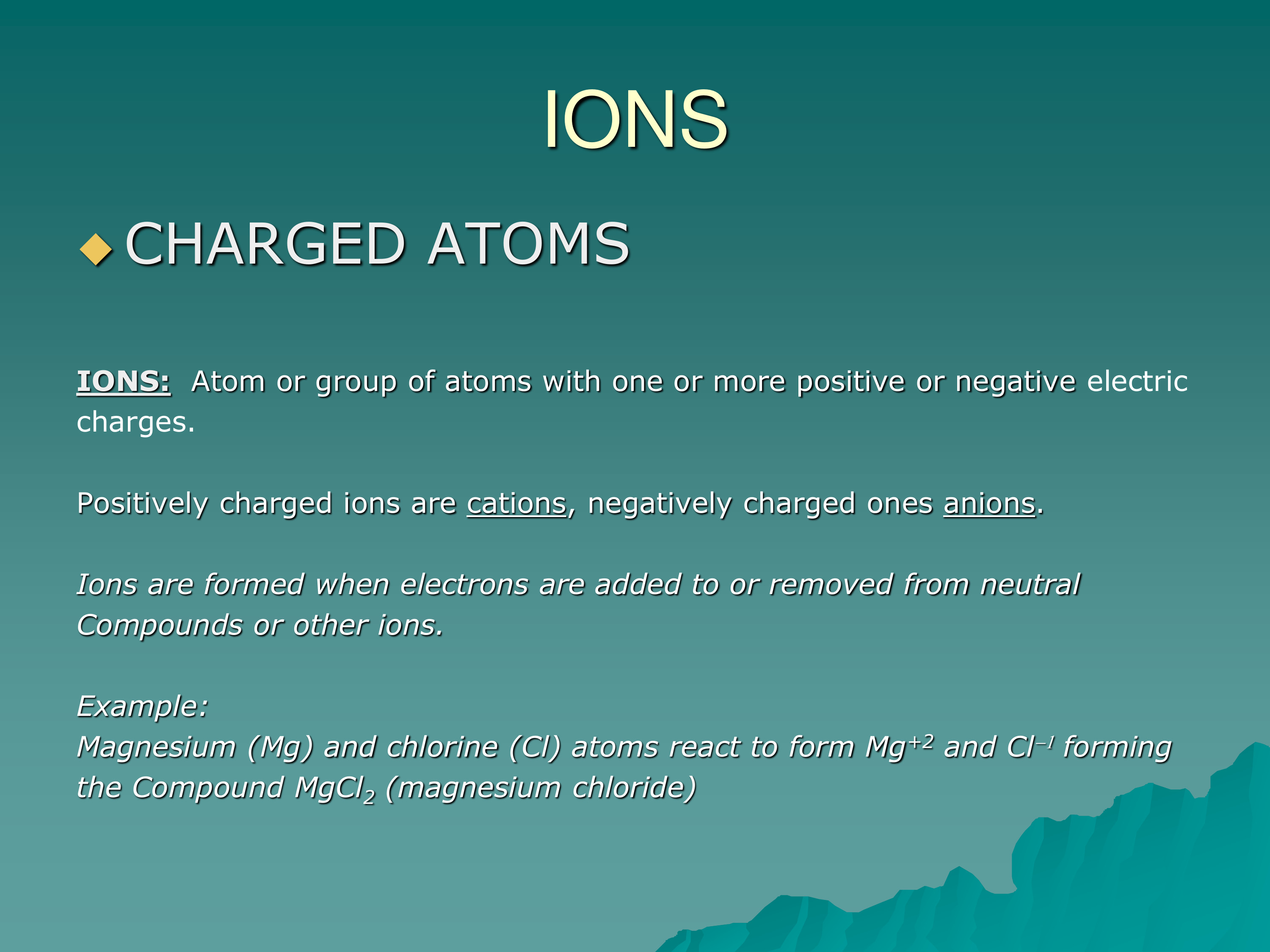 IONS

CHARGED ATOMS

IONS: Atom or group of atoms with one or more positive or negative electric charges.

Positively charged ions are cations, negatively charged ones anions.

Ions are formed when electrons are added to or removed from neutral Compounds or other ions.

Example:
Magnesium (Mg) and chlorine (Cl) atoms react to form $Mg^{+2}$ and $Cl^{-1}$ forming the Compound $MgCl_2$ (magnesium chloride)